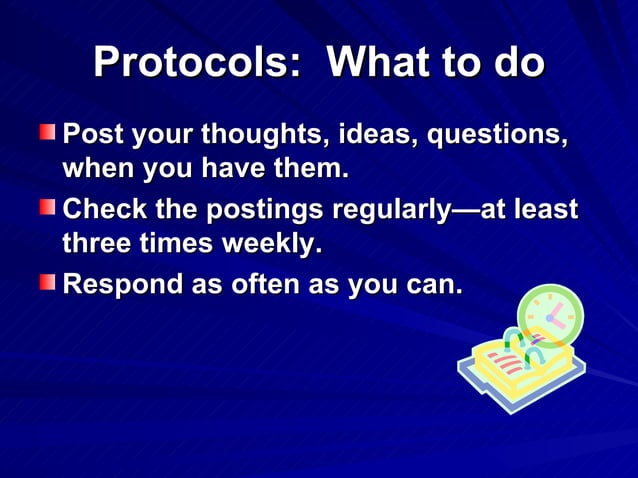 Protocols: What to do

Post your thoughts, ideas, questions, when you have them.

Check the postings regularly—at least three times weekly.

Respond as often as you can.